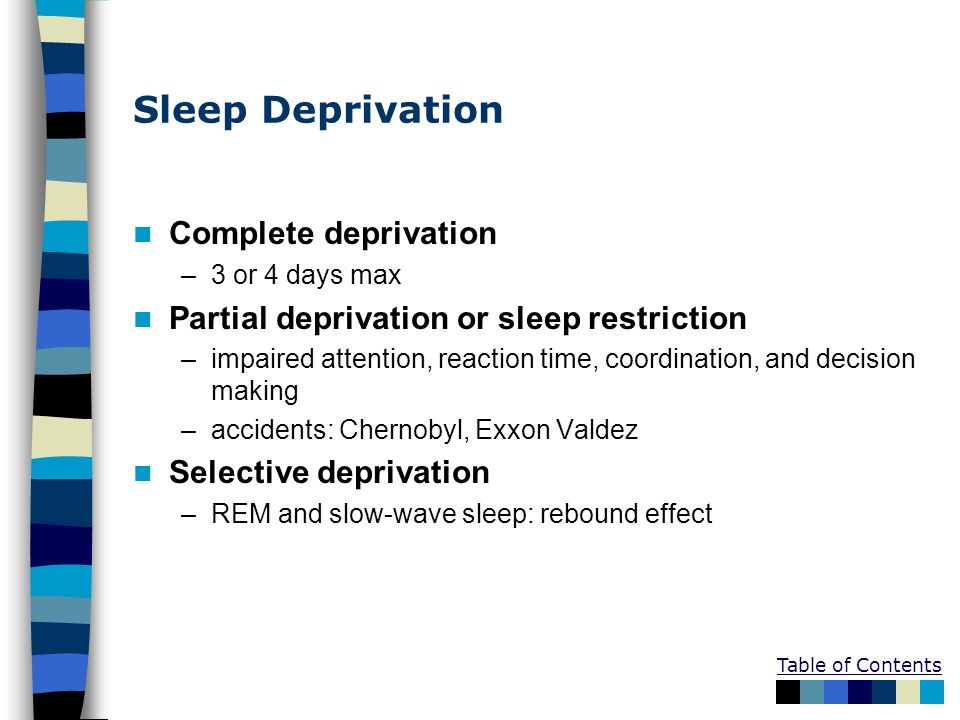 Sleep Deprivation

Complete deprivation
– 3 or 4 days max

Partial deprivation or sleep restriction
– impaired attention, reaction time, coordination, and decision making
– accidents: Chernobyl, Exxon Valdez

Selective deprivation
– REM and slow-wave sleep: rebound effect

Table of Contents